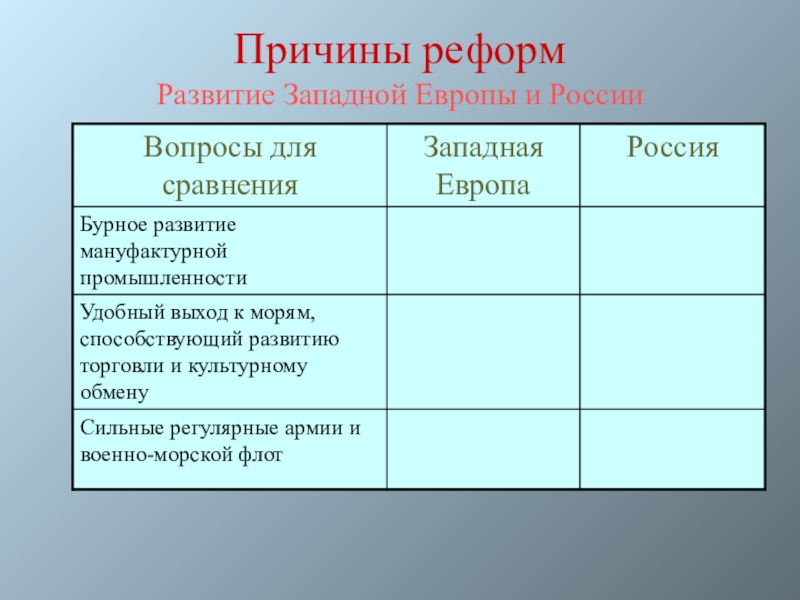 Причины реформ
Развитие Западной Европы и России

| Вопросы для сравнения | Западная Европа | Россия |
|---|---|---|
| Бурное развитие мануфактурной промышленности | | |
| Удобный выход к морям, способствующий развитию торговли и культурному обмену | | |
| Сильные регулярные армии и военно-морской флот | | |